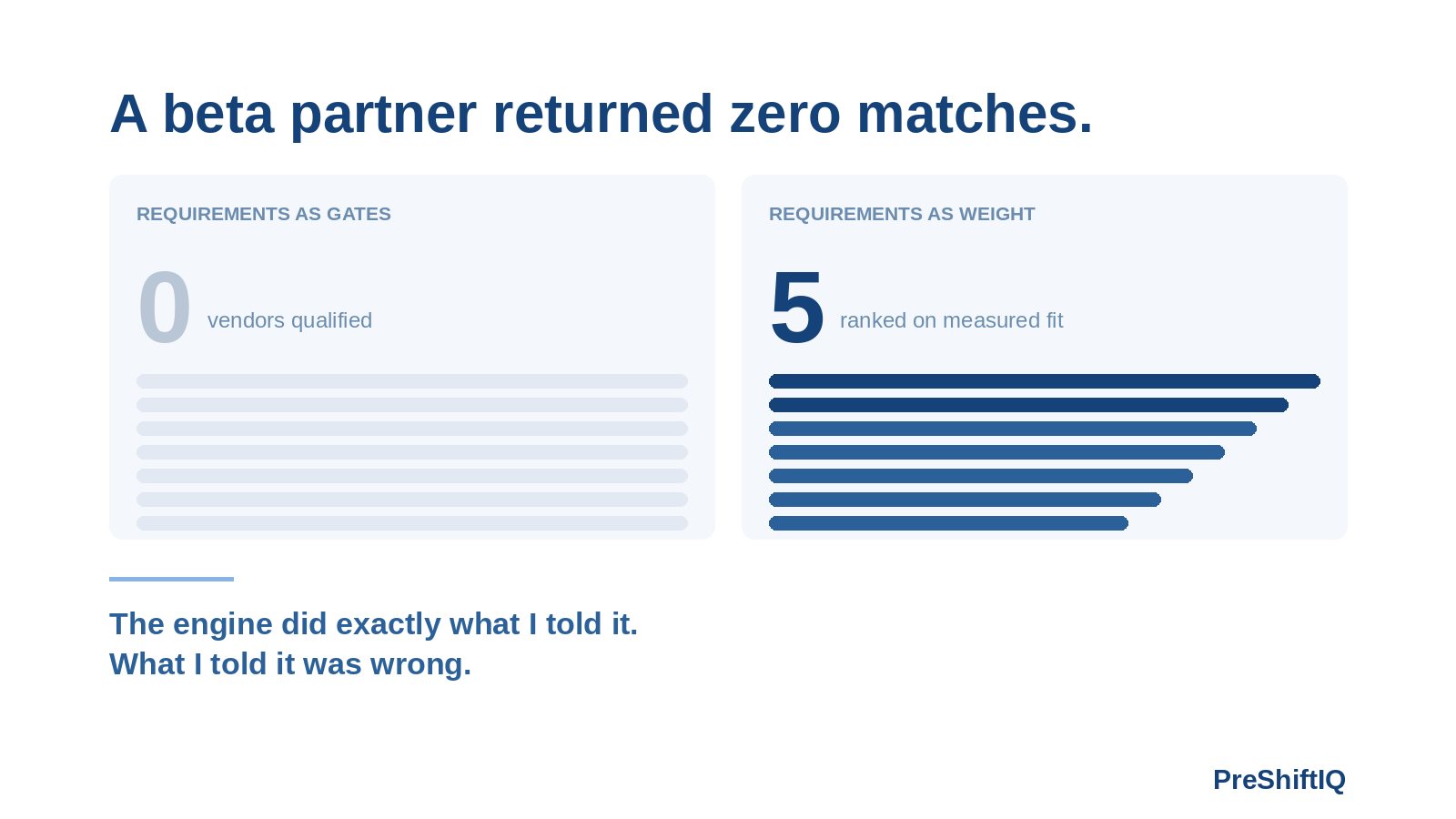 A beta partner returned zero matches.

REQUIREMENTS AS GATES

0 vendors qualified

REQUIREMENTS AS WEIGHT

5 ranked on measured fit

The engine did exactly what I told it.
What I told it was wrong.

PreShiftIQ